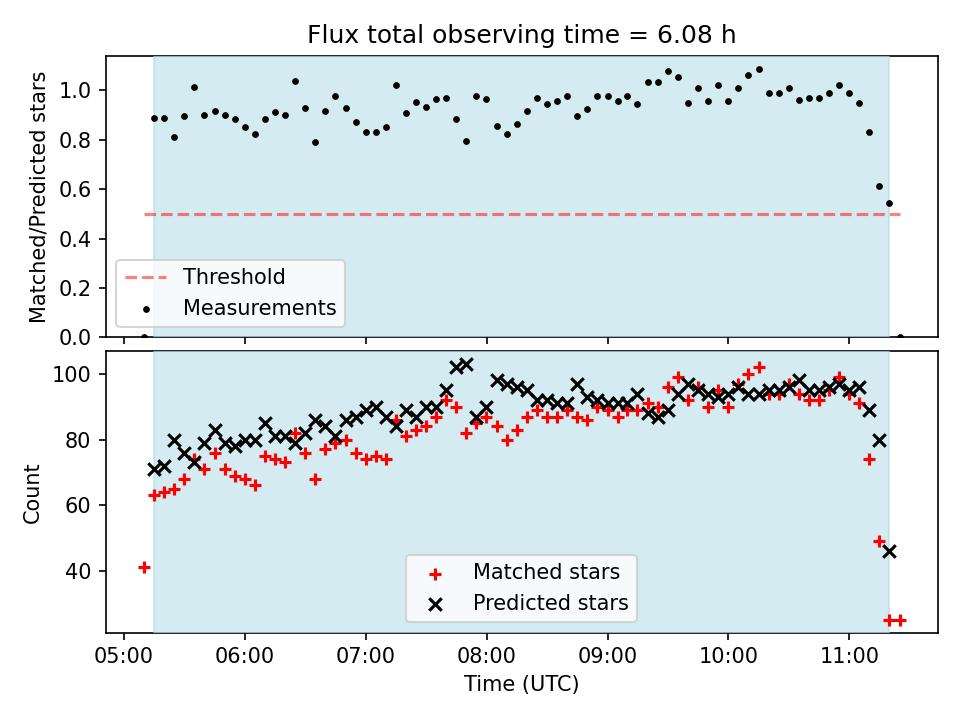 Flux total observing time = 6.08 h

Matched/Predicted stars

1.0
0.8
0.6
0.4
0.2
0.0

Threshold
Measurements

Count

100
80
60
40

Matched stars
Predicted stars

05:00 06:00 07:00 08:00 09:00 10:00 11:00
Time (UTC)